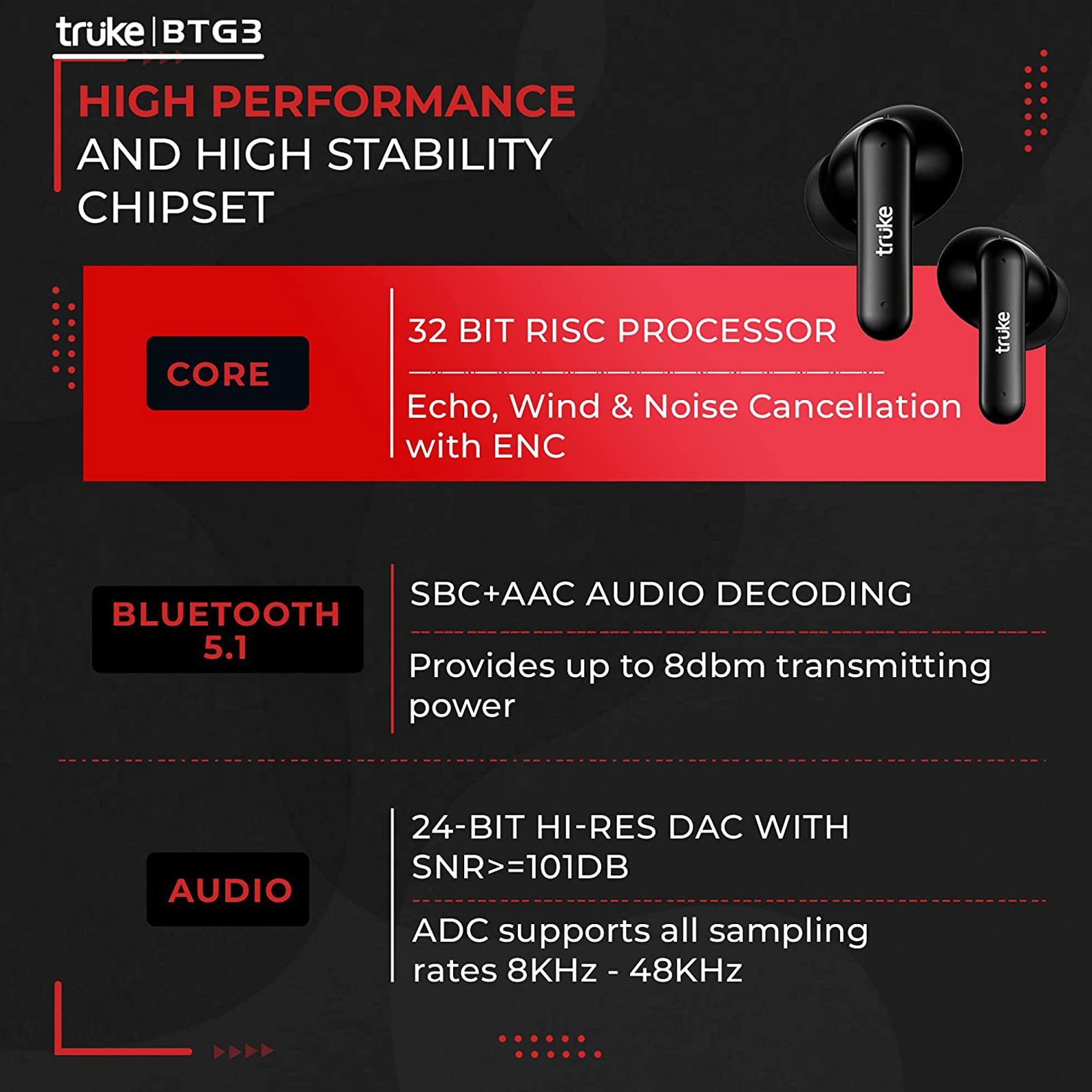 trüke | BTG3

HIGH PERFORMANCE AND HIGH STABILITY CHIPSET

trüke

trüke

CORE

32 BIT RISC PROCESSOR

Echo, Wind & Noise Cancellation with ENC

BLUETOOTH 5.1

SBC+AAC AUDIO DECODING

Provides up to 8dbm transmitting power

AUDIO

24-BIT HI-RES DAC WITH SNR>=101DB

ADC supports all sampling rates 8KHz - 48KHz